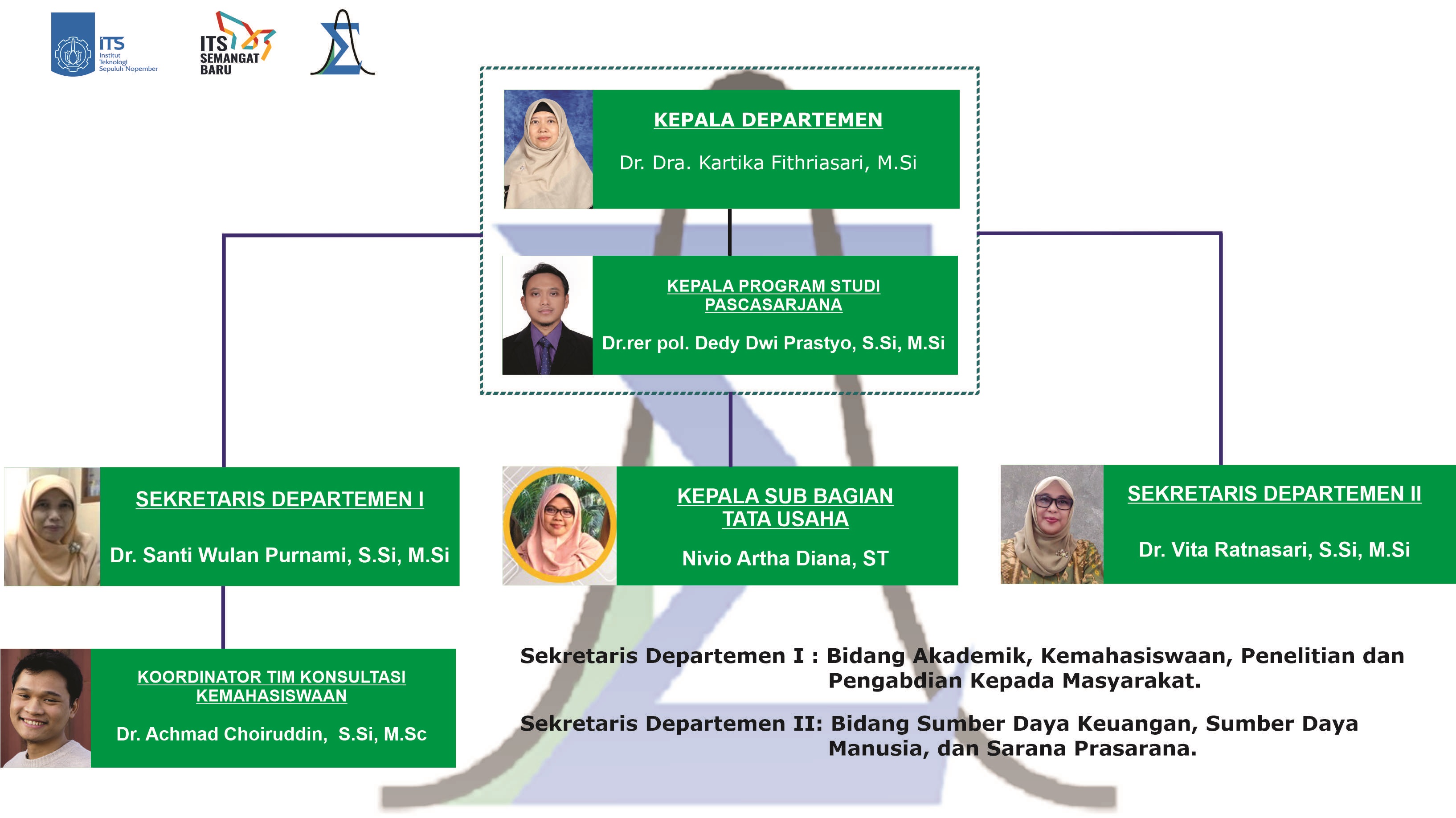 ITS Institut Teknologi Sepuluh Nopember

ITS SEMANGAT BARU

KEPALA DEPARTEMEN

Dr. Dra. Kartika Fithriasari, M.Si

KEPALA PROGRAM STUDI PASCASARJANA

Dr.rer pol. Dedy Dwi Prastyo, S.Si, M.Si

SEKRETARIS DEPARTEMEN I

Dr. Santi Wulan Purnami, S.Si, M.Si

KEPALA SUB BAGIAN TATA USAHA

Nivio Artha Diana, ST

SEKRETARIS DEPARTEMEN II

Dr. Vita Ratnasari, S.Si, M.Si

KOORDINATOR TIM KONSULTASI KEMAHASISWAAN

Dr. Achmad Choiruddin, S.Si, M.Sc

Sekretaris Departemen I : Bidang Akademik, Kemahasiswaan, Penelitian dan Pengabdian Kepada Masyarakat.

Sekretaris Departemen II: Bidang Sumber Daya Keuangan, Sumber Daya Manusia, dan Sarana Prasarana.